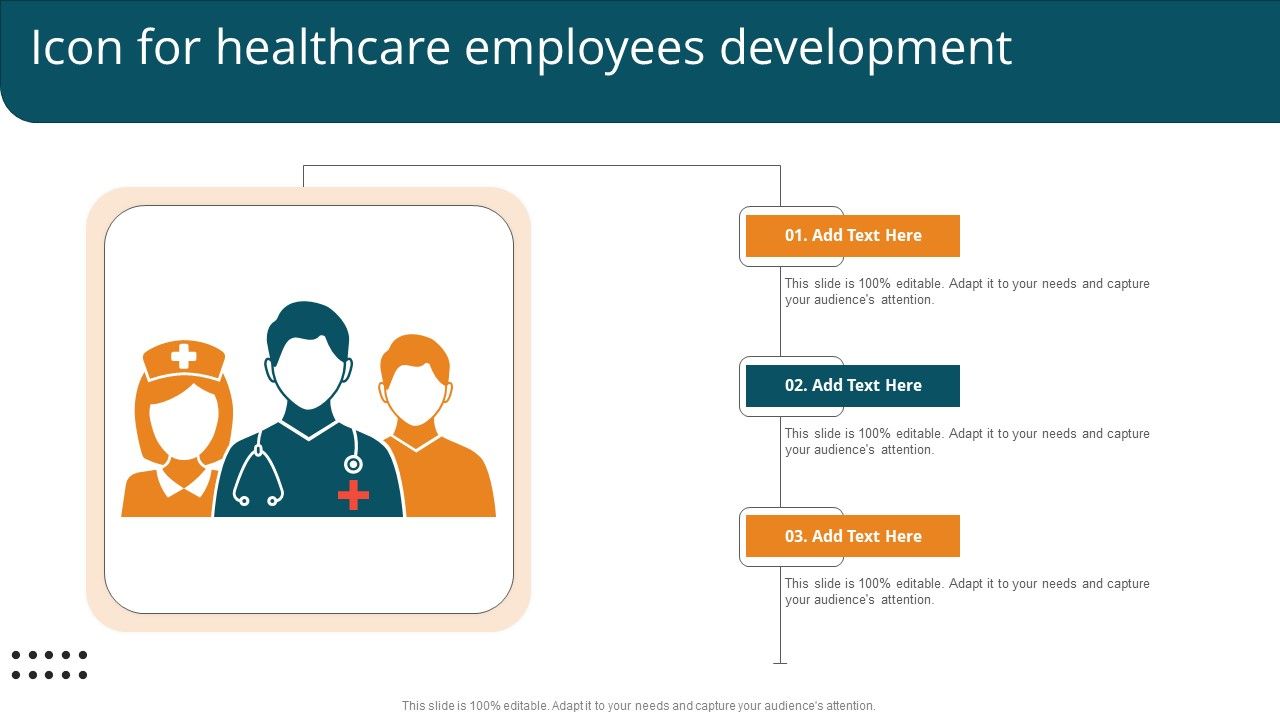 Icon for healthcare employees development

01. Add Text Here

This slide is 100% editable. Adapt it to your needs and capture your audience's attention.

02. Add Text Here

This slide is 100% editable. Adapt it to your needs and capture your audience's attention.

03. Add Text Here

This slide is 100% editable. Adapt it to your needs and capture your audience's attention.

This slide is 100% editable. Adapt it to your needs and capture your audience's attention.